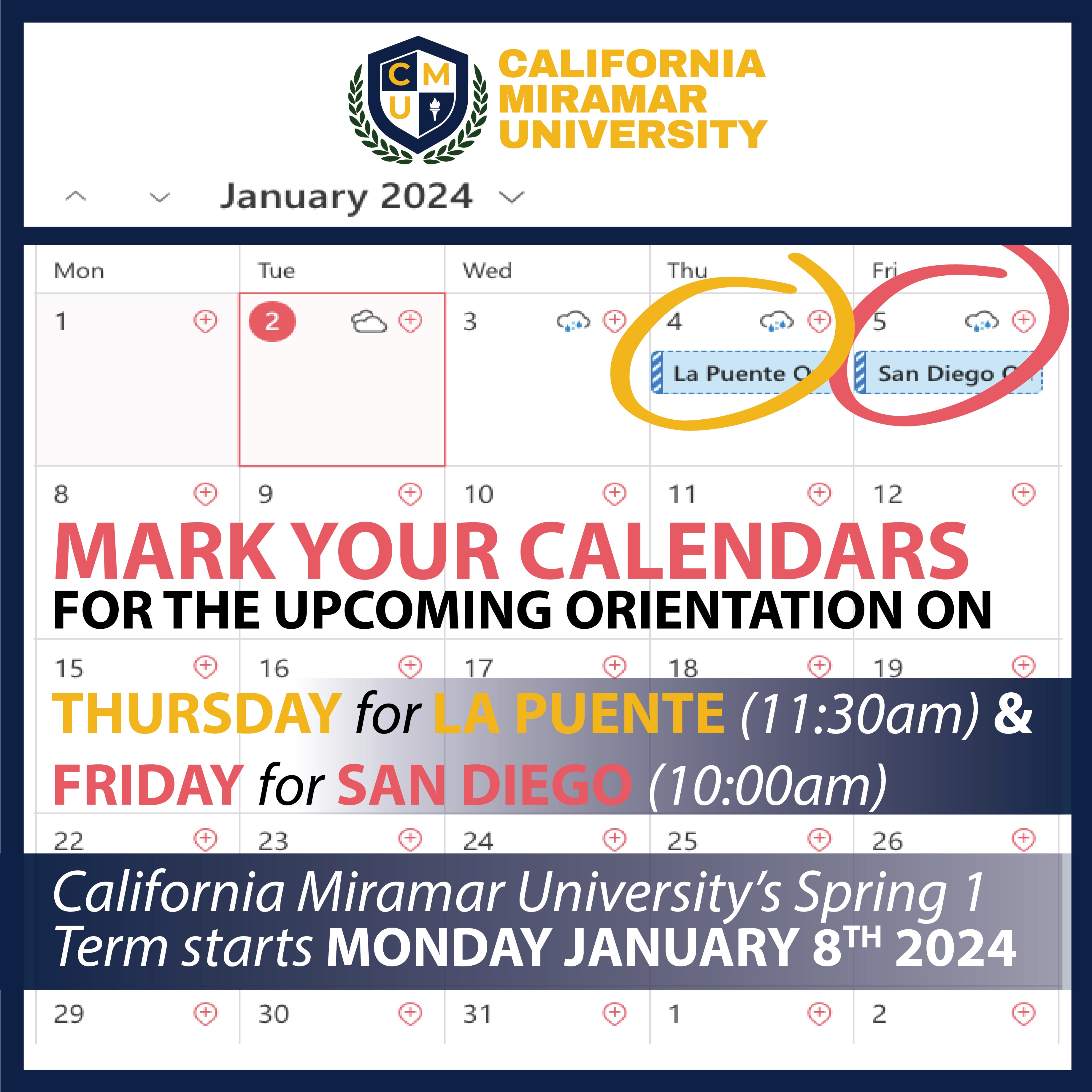 C M U

CALIFORNIA MIRAMAR UNIVERSITY

January 2024

| Mon | Tue | Wed | Thu | Fri |
|---|---|---|---|---|
| 1 | 2 | 3 | 4 La Puente O | 5 San Diego O |
| 8 | 9 | 10 | 11 | 12 |
| 15 | 16 | 17 | 18 | 19 |
| 22 | 23 | 24 | 25 | 26 |
| 29 | 30 | 31 | 1 | 2 |

MARK YOUR CALENDARS
FOR THE UPCOMING ORIENTATION ON

THURSDAY for LA PUENTE (11:30am) &
FRIDAY for SAN DIEGO (10:00am)

California Miramar University's Spring 1 Term starts MONDAY JANUARY 8$^{TH}$ 2024